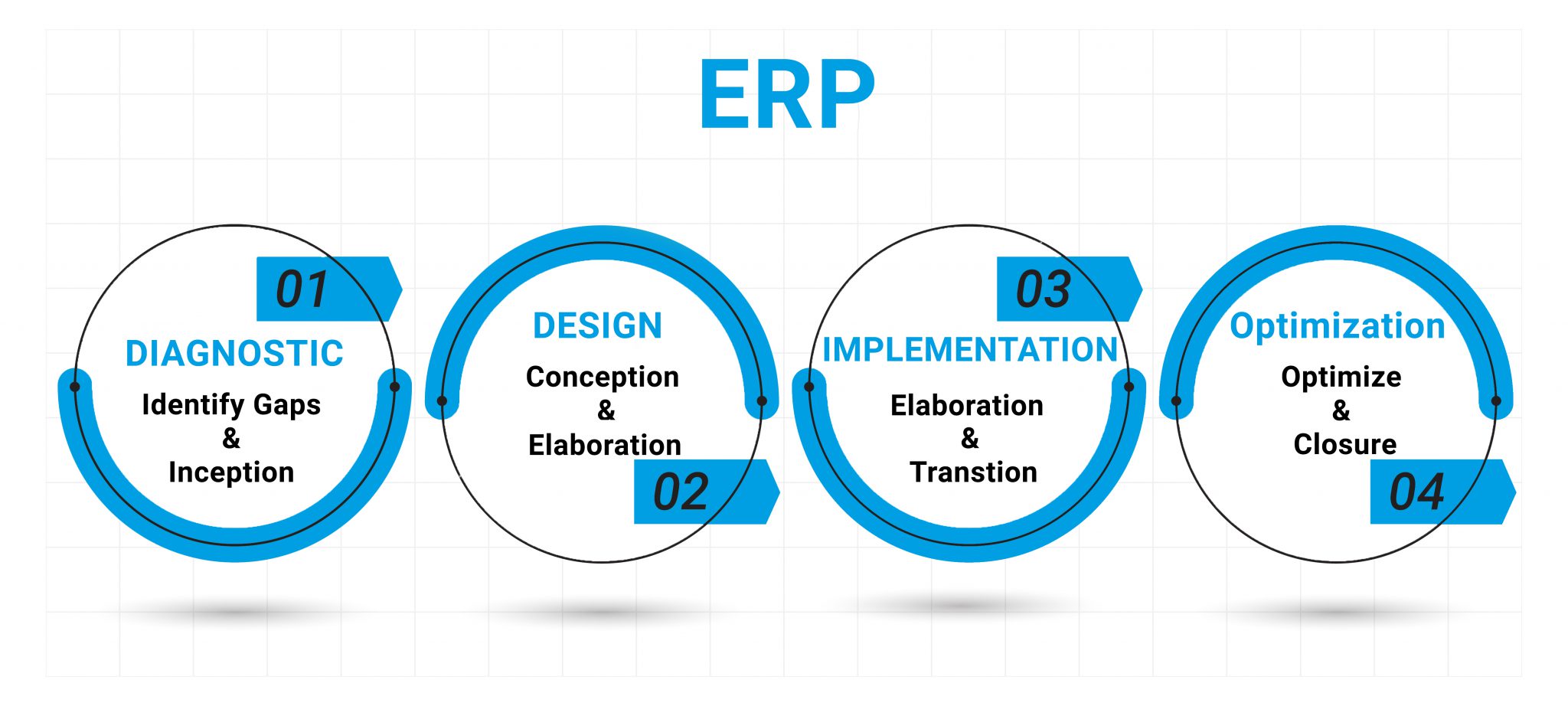 ERP

01
DIAGNOSTIC
Identify Gaps
&
Inception

DESIGN
Conception
&
Elaboration
02

03
IMPLEMENTATION
Elaboration
&
Transtion

Optimization
Optimize
&
Closure
04